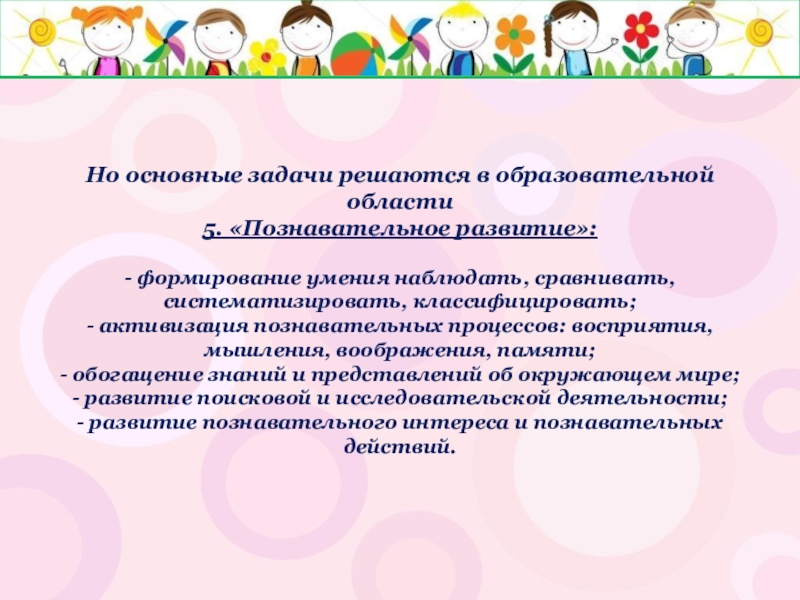 Но основные задачи решаются в образовательной области
5. «Познавательное развитие»:

- формирование умения наблюдать, сравнивать, систематизировать, классифицировать;
- активизация познавательных процессов: восприятия, мышления, воображения, памяти;
- обогащение знаний и представлений об окружающем мире;
- развитие поисковой и исследовательской деятельности;
- развитие познавательного интереса и познавательных действий.